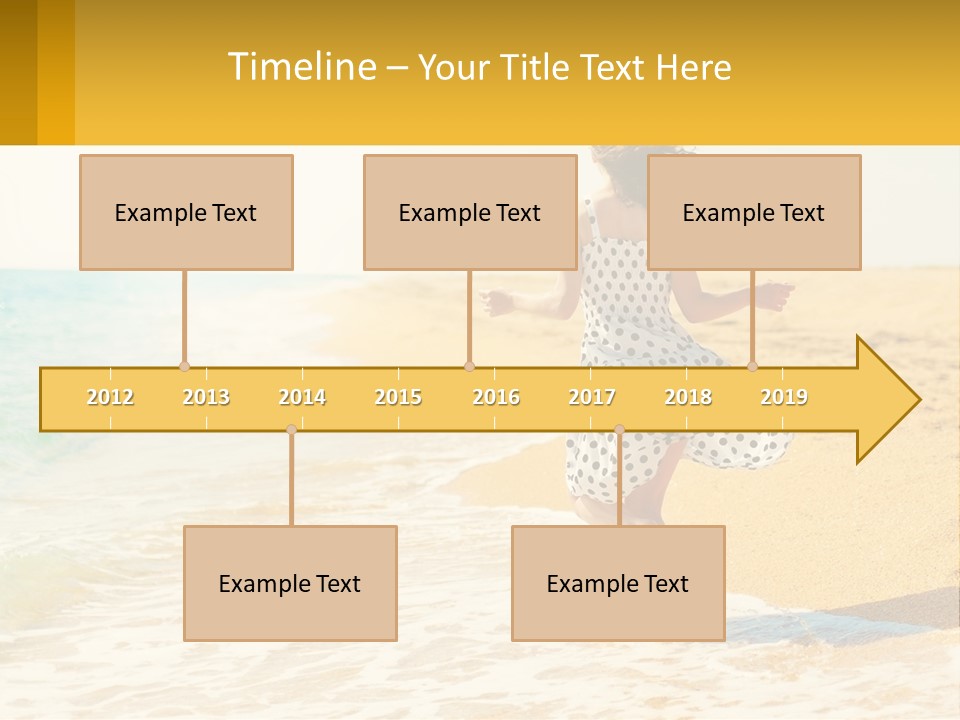 Timeline – Your Title Text Here

Example Text

Example Text

Example Text

2012 2013 2014 2015 2016 2017 2018 2019

Example Text

Example Text